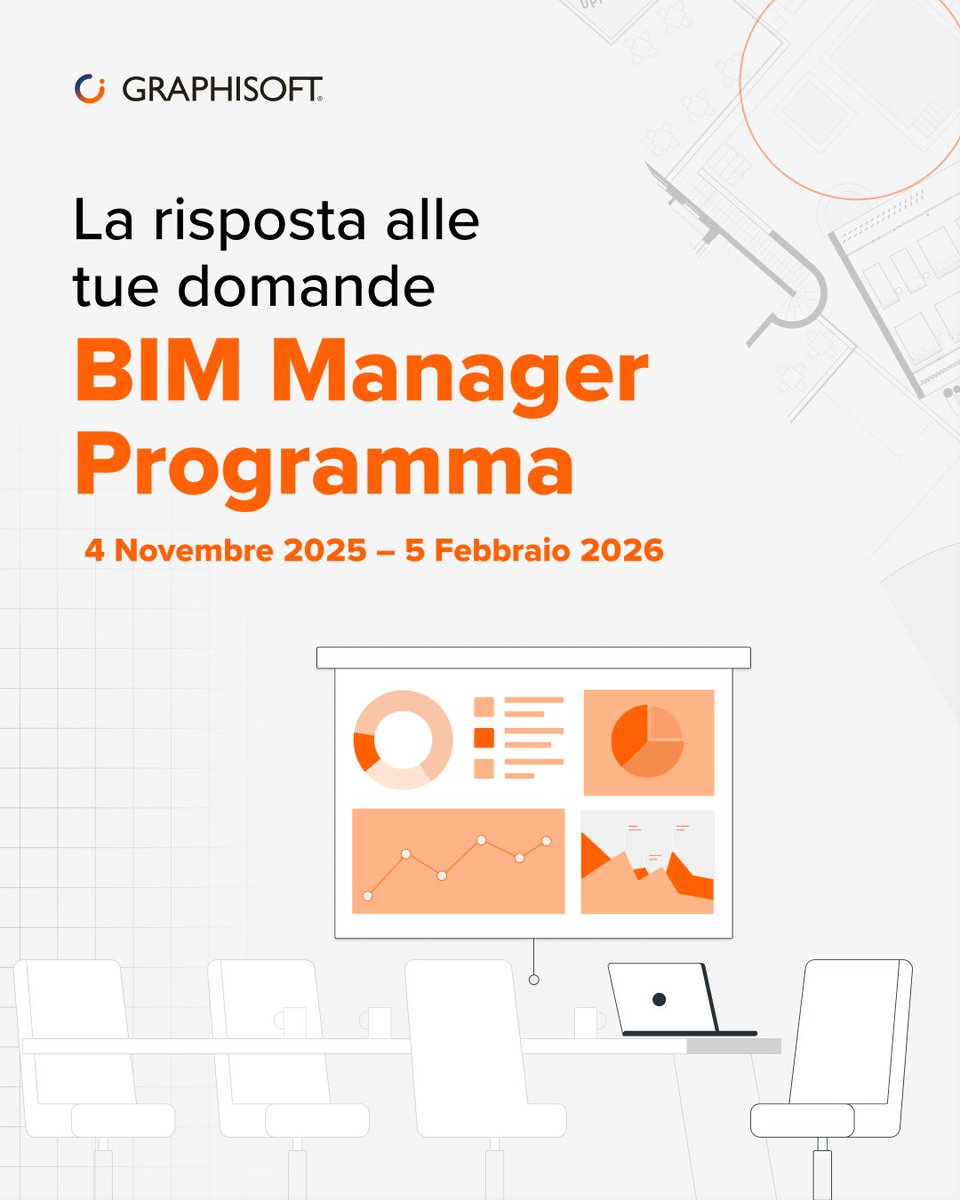 GRAPHISOFT.

La risposta alle tue domande

BIM Manager Programma

4 Novembre 2025 – 5 Febbraio 2026